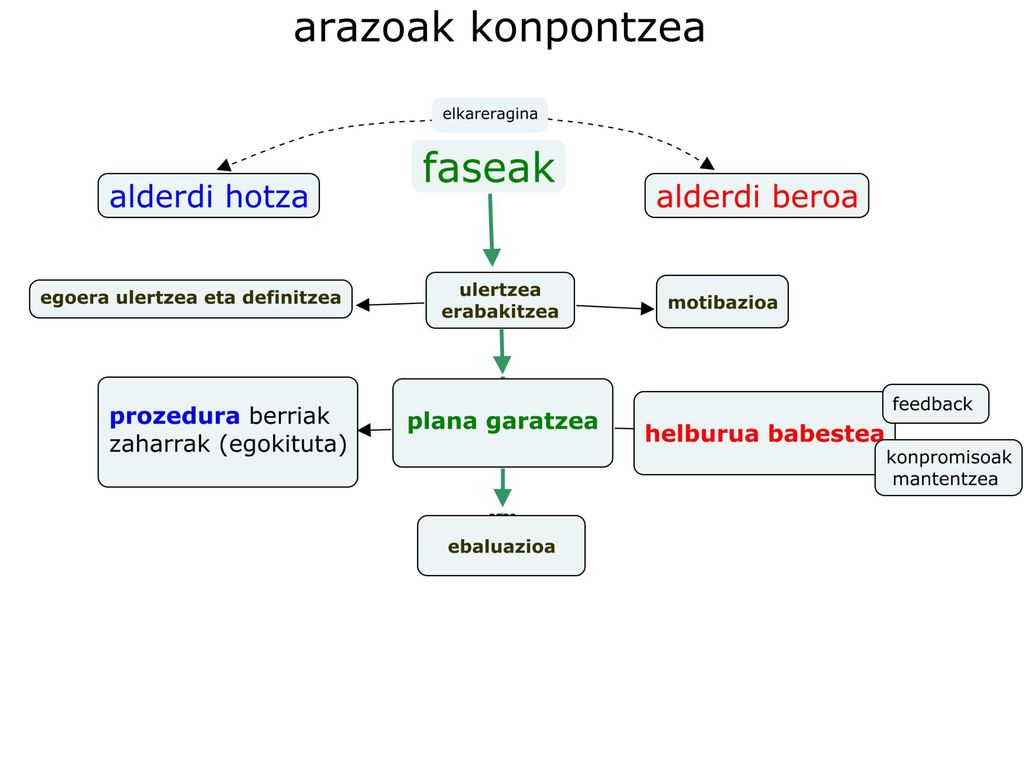 arazoak konpontzea

elkareragina

faseak

alderdi hotza

alderdi beroa

egoera ulertzea eta definitzea

ulertzea erabakitzea

motibazioa

prozedura berriak zaharrak (egokituta)

plana garatzea

helburua babestea

feedback

konpromisoak mantentzea

ebaluazioa